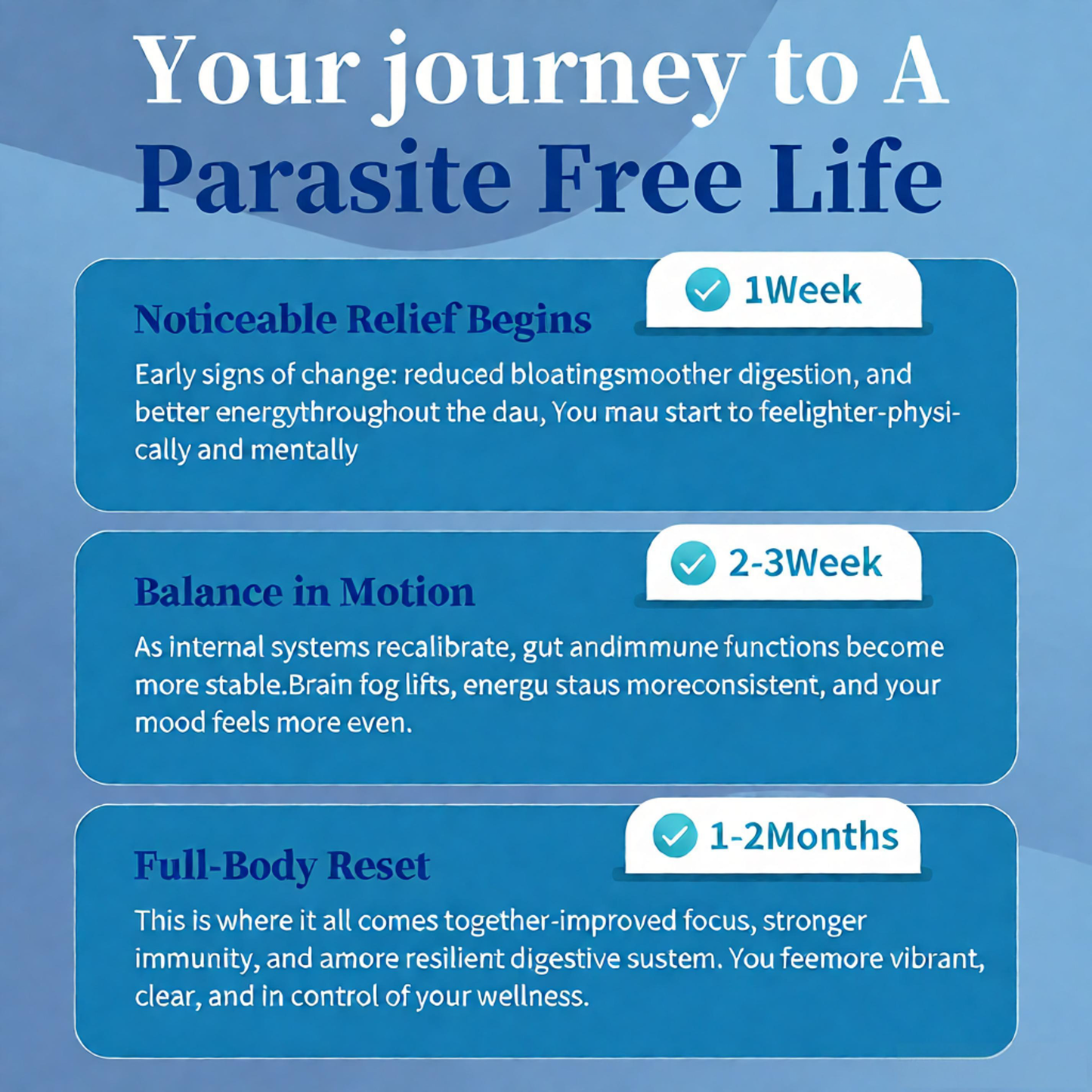 Your journey to A Parasite Free Life

1Week

Noticeable Relief Begins

Early signs of change: reduced bloatingsmoother digestion, and better energythroughout the dau, You mau start to feelighter-physically and mentally

2-3Week

Balance in Motion

As internal systems recalibrate, gut andimmune functions become more stable.Brain fog lifts, energu staus moreconsistent, and your mood feels more even.

1-2Months

Full-Body Reset

This is where it all comes together-improved focus, stronger immunity, and amore resilient digestive sustem. You feemore vibrant, clear, and in control of your wellness.